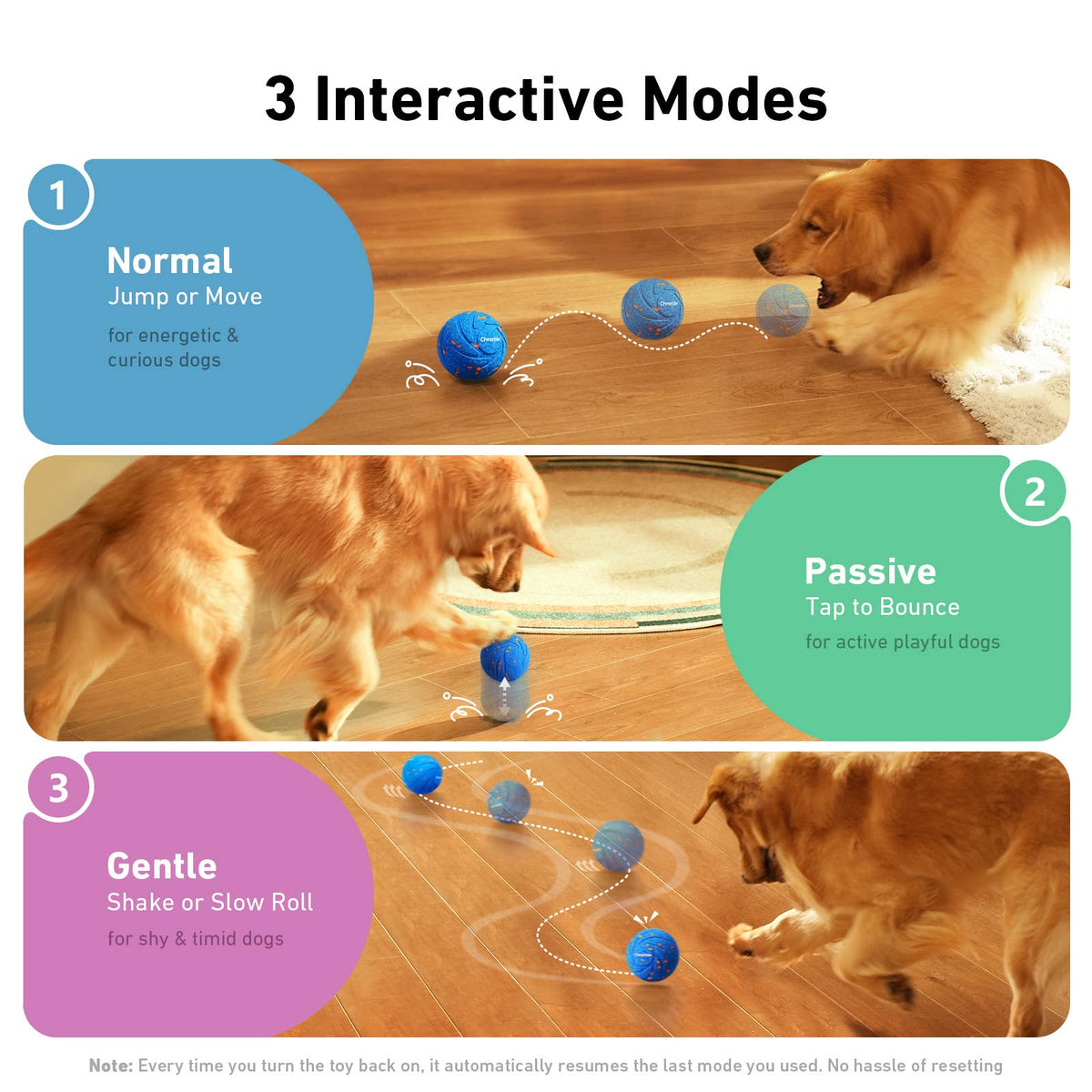 3 Interactive Modes

1

Normal
Jump or Move

for energetic & curious dogs

2

Passive
Tap to Bounce

for active playful dogs

3

Gentle
Shake or Slow Roll

for shy & timid dogs

Note: Every time you turn the toy back on, it automatically resumes the last mode you used. No hassle of resetting